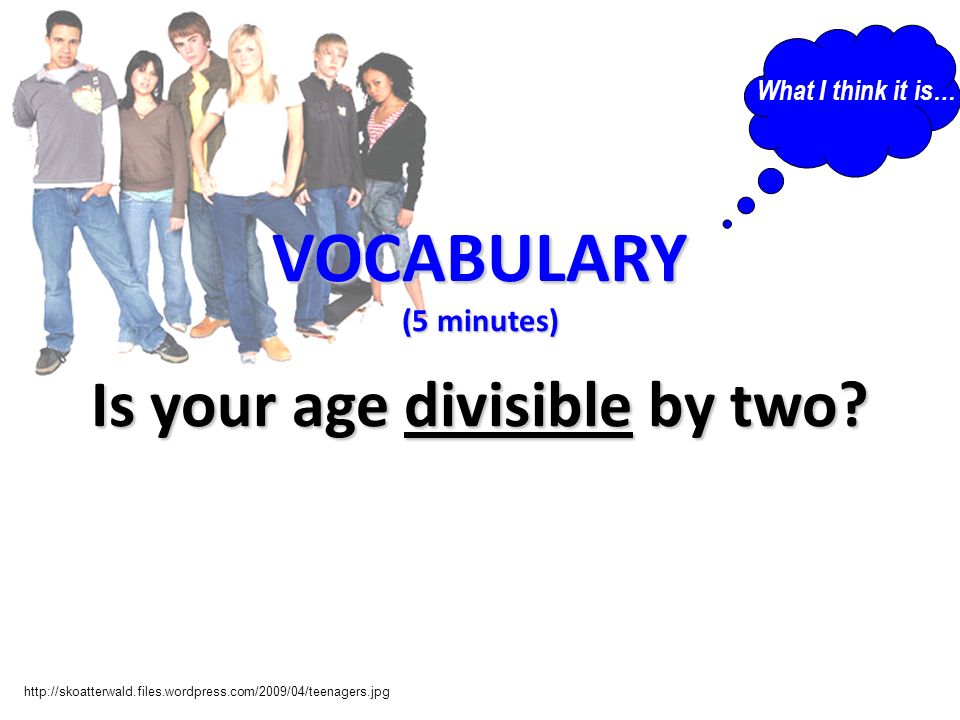 What I think it is…

VOCABULARY
(5 minutes)

Is your age divisible by two?

http://skoatterwald.files.wordpress.com/2009/04/teenagers.jpg